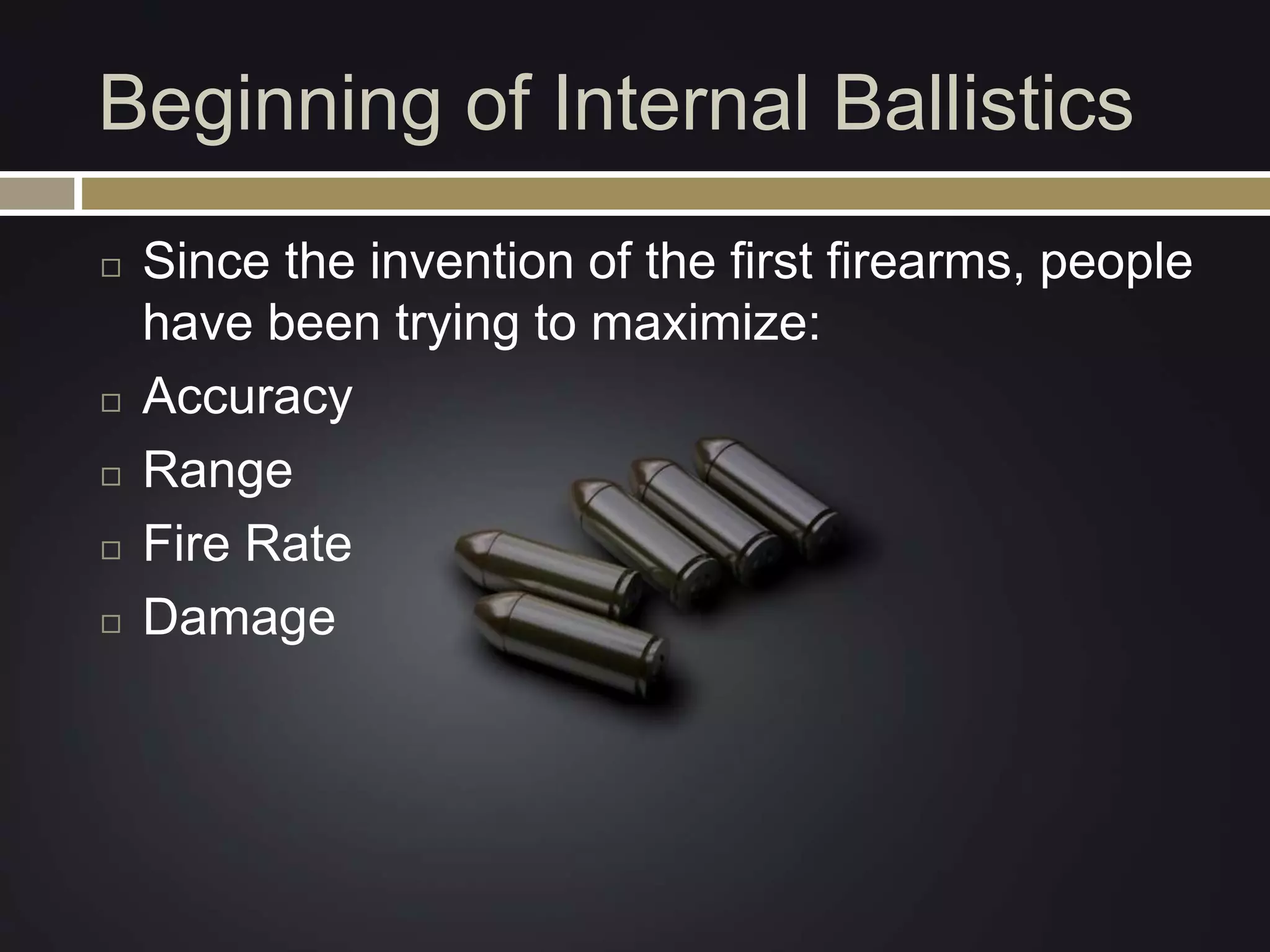 Beginning of Internal Ballistics

□ Since the invention of the first firearms, people have been trying to maximize:
□ Accuracy
□ Range
□ Fire Rate
□ Damage